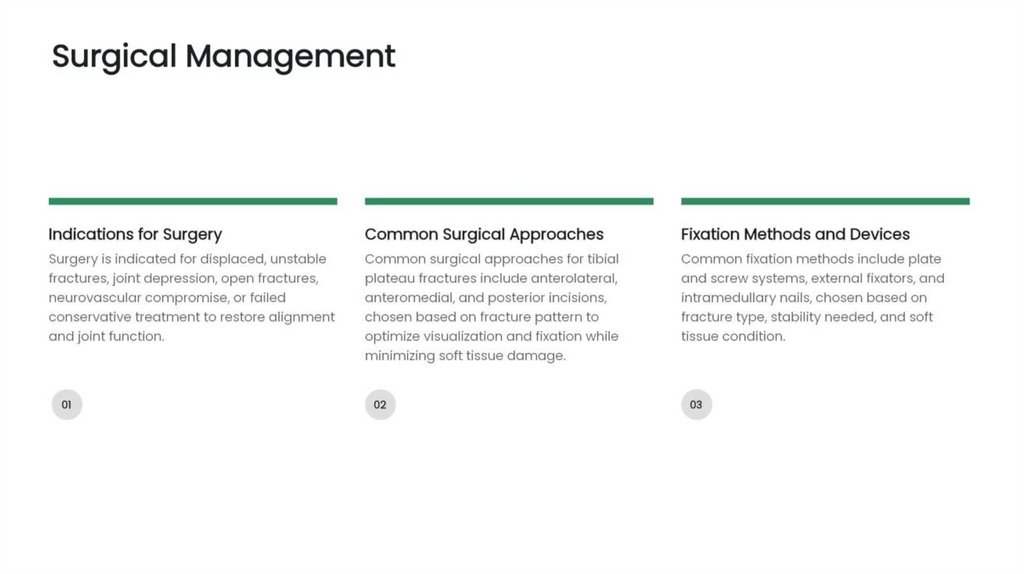 Surgical Management

Indications for Surgery
Surgery is indicated for displaced, unstable fractures, joint depression, open fractures, neurovascular compromise, or failed conservative treatment to restore alignment and joint function.

01

Common Surgical Approaches
Common surgical approaches for tibial plateau fractures include anterolateral, anteromedial, and posterior incisions, chosen based on fracture pattern to optimize visualization and fixation while minimizing soft tissue damage.

02

Fixation Methods and Devices
Common fixation methods include plate and screw systems, external fixators, and intramedullary nails, chosen based on fracture type, stability needed, and soft tissue condition.

03